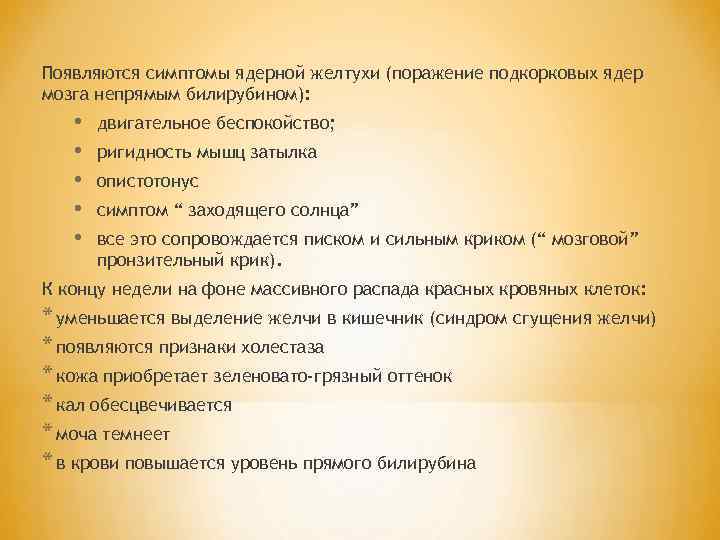 Появляются симптомы ядерной желтухи (поражение подкорковых ядер мозга непрямым билирубином):

• двигательное беспокойство;
• ригидность мышц затылка
• опистотонус
• симптом “ заходящего солнца”
• все это сопровождается писком и сильным криком (“ мозговой” пронзительный крик).

К концу недели на фоне массивного распада красных кровяных клеток:
* уменьшается выделение желчи в кишечник (синдром сгущения желчи)
* появляются признаки холестаза
* кожа приобретает зеленовато-грязный оттенок
* кал обесцвечивается
* моча темнеет
* в крови повышается уровень прямого билирубина